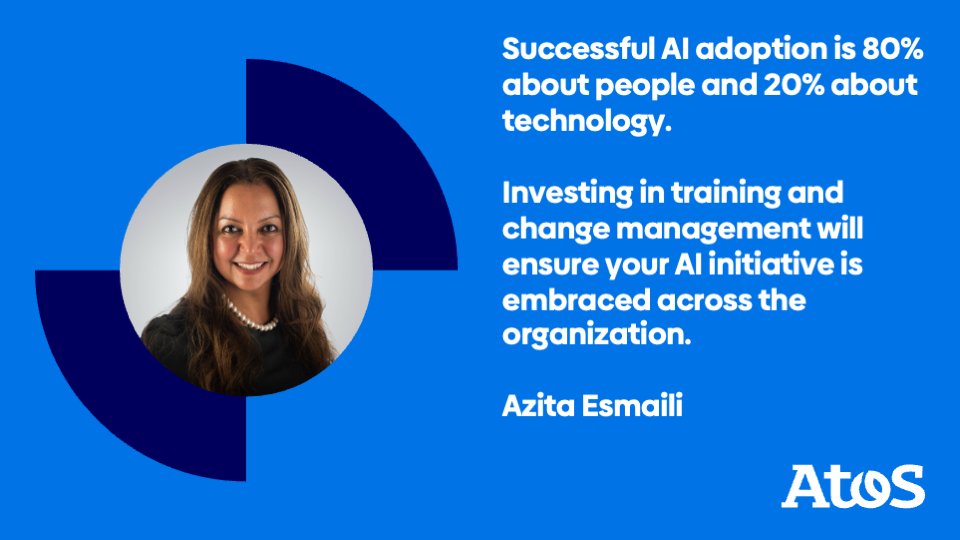 Successful AI adoption is 80% about people and 20% about technology.

Investing in training and change management will ensure your AI initiative is embraced across the organization.

Azita Esmaili

Atos